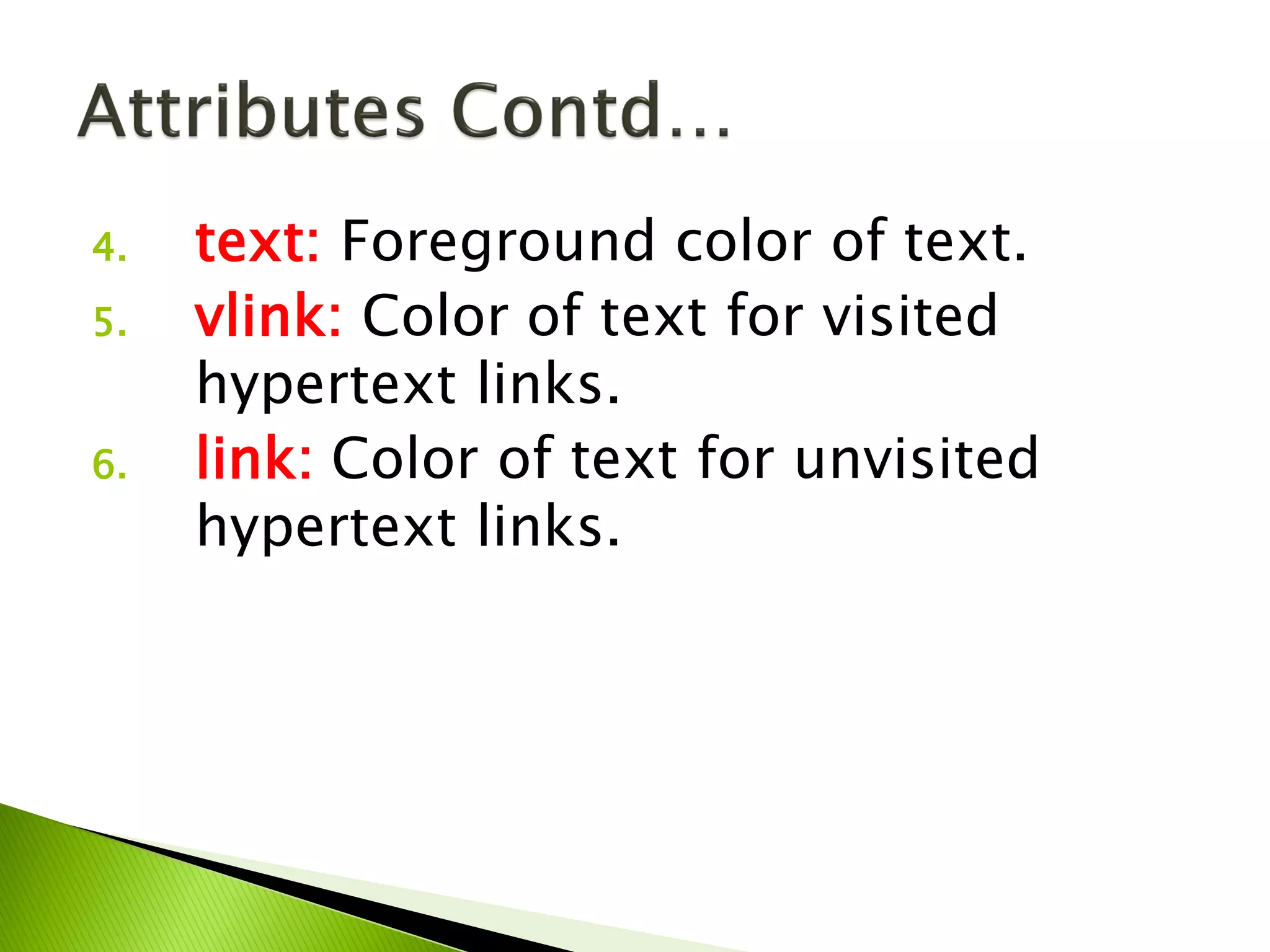 Attributes Contd…

4. text: Foreground color of text.
5. vlink: Color of text for visited hypertext links.
6. link: Color of text for unvisited hypertext links.